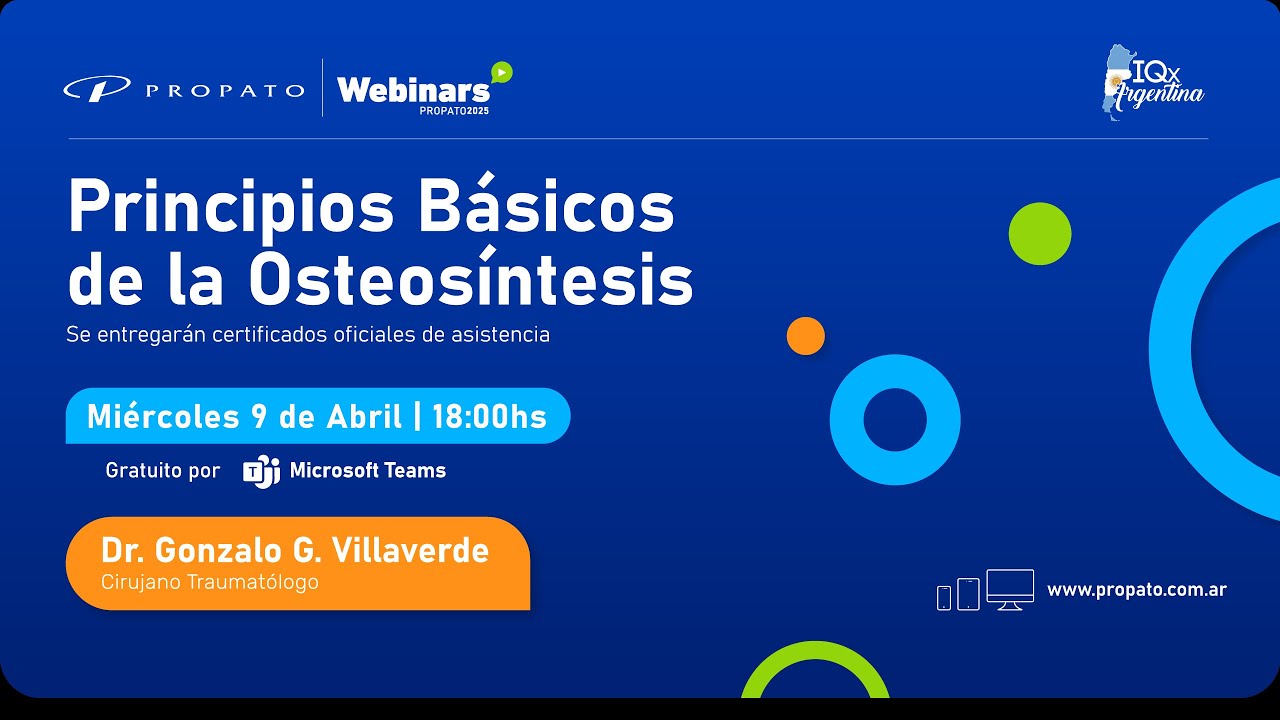 PROPATO

Webinars
PROPATO2025

IQx Argentina

Principios Básicos de la Osteosíntesis

Se entregarán certificados oficiales de asistencia

Miércoles 9 de Abril | 18:00hs

Gratuito por Microsoft Teams

Dr. Gonzalo G. Villaverde
Cirujano Traumatólogo

www.propato.com.ar